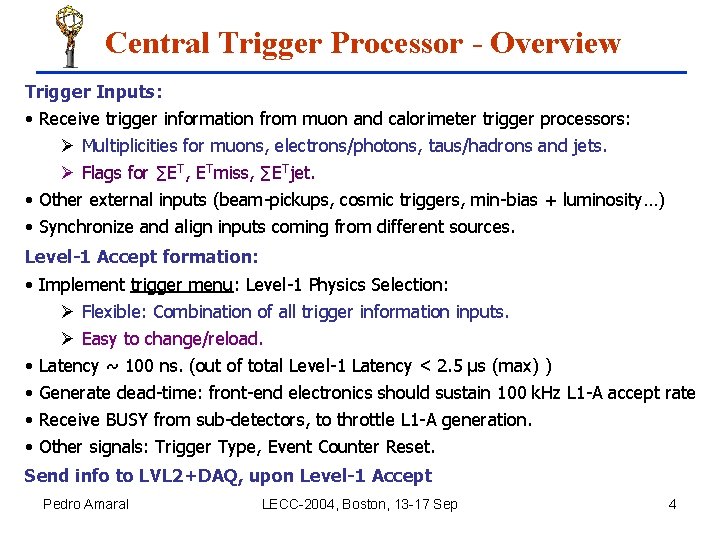 Central Trigger Processor - Overview

Trigger Inputs:

• Receive trigger information from muon and calorimeter trigger processors:

➢ Multiplicities for muons, electrons/photons, taus/hadrons and jets.

➢ Flags for $\sum E^T$, $E^T$miss, $\sum E^T$jet.

• Other external inputs (beam-pickups, cosmic triggers, min-bias + luminosity…)

• Synchronize and align inputs coming from different sources.

Level-1 Accept formation:

• Implement trigger menu: Level-1 Physics Selection:

➢ Flexible: Combination of all trigger information inputs.

➢ Easy to change/reload.

• Latency ~ 100 ns. (out of total Level-1 Latency < 2.5 μs (max) )

• Generate dead-time: front-end electronics should sustain 100 kHz L1-A accept rate

• Receive BUSY from sub-detectors, to throttle L1-A generation.

• Other signals: Trigger Type, Event Counter Reset.

Send info to LVL2+DAQ, upon Level-1 Accept

Pedro Amaral LECC-2004, Boston, 13-17 Sep 4